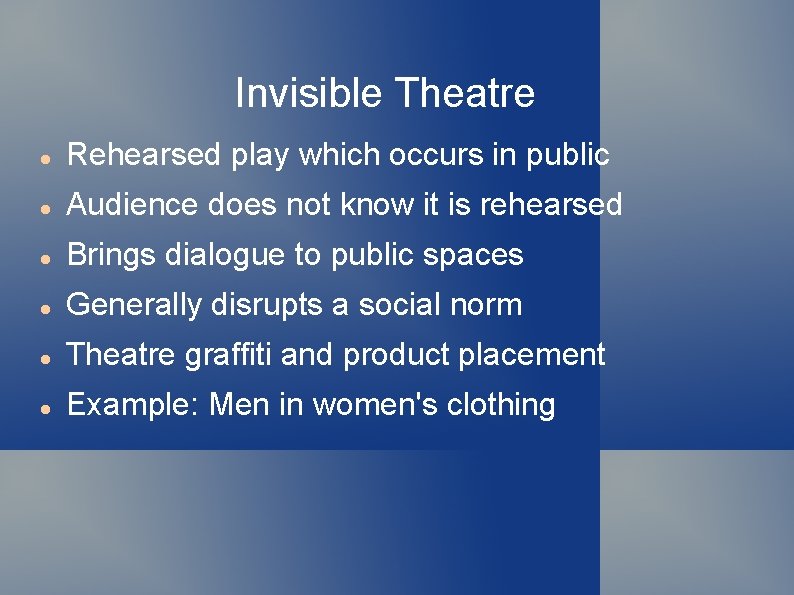 Invisible Theatre

- Rehearsed play which occurs in public
- Audience does not know it is rehearsed
- Brings dialogue to public spaces
- Generally disrupts a social norm
- Theatre graffiti and product placement
- Example: Men in women's clothing